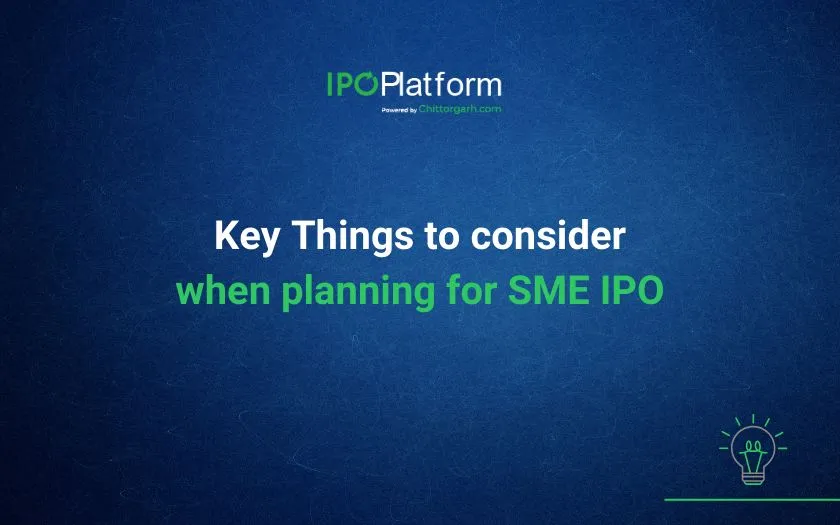 IPOPlatform
Powered by Chittorgarh.com

Key Things to consider
when planning for SME IPO